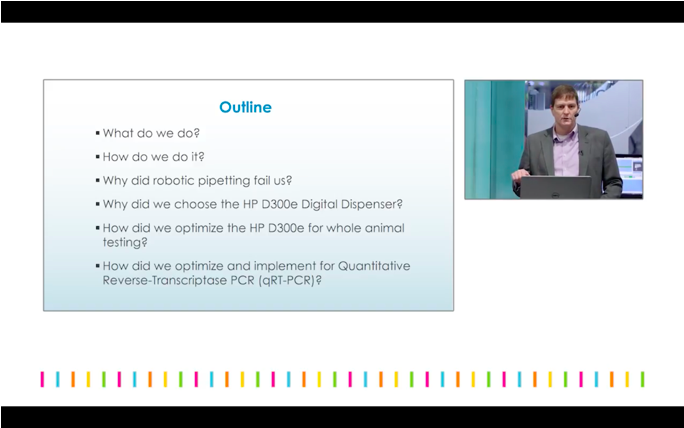 Outline

▪ What do we do?

▪ How do we do it?

▪ Why did robotic pipetting fail us?

▪ Why did we choose the HP D300e Digital Dispenser?

▪ How did we optimize the HP D300e for whole animal testing?

▪ How did we optimize and implement for Quantitative Reverse-Transcriptase PCR (qRT-PCR)?